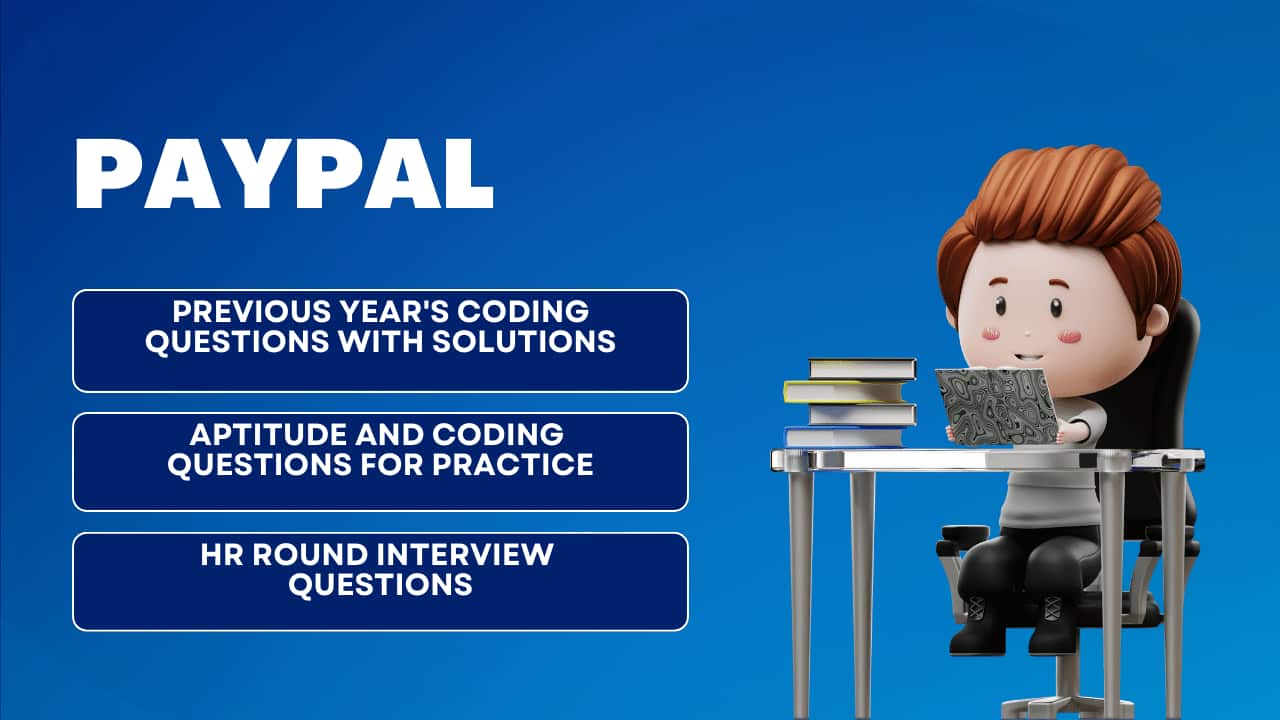 PAYPAL

PREVIOUS YEAR'S CODING QUESTIONS WITH SOLUTIONS

APTITUDE AND CODING QUESTIONS FOR PRACTICE

HR ROUND INTERVIEW QUESTIONS